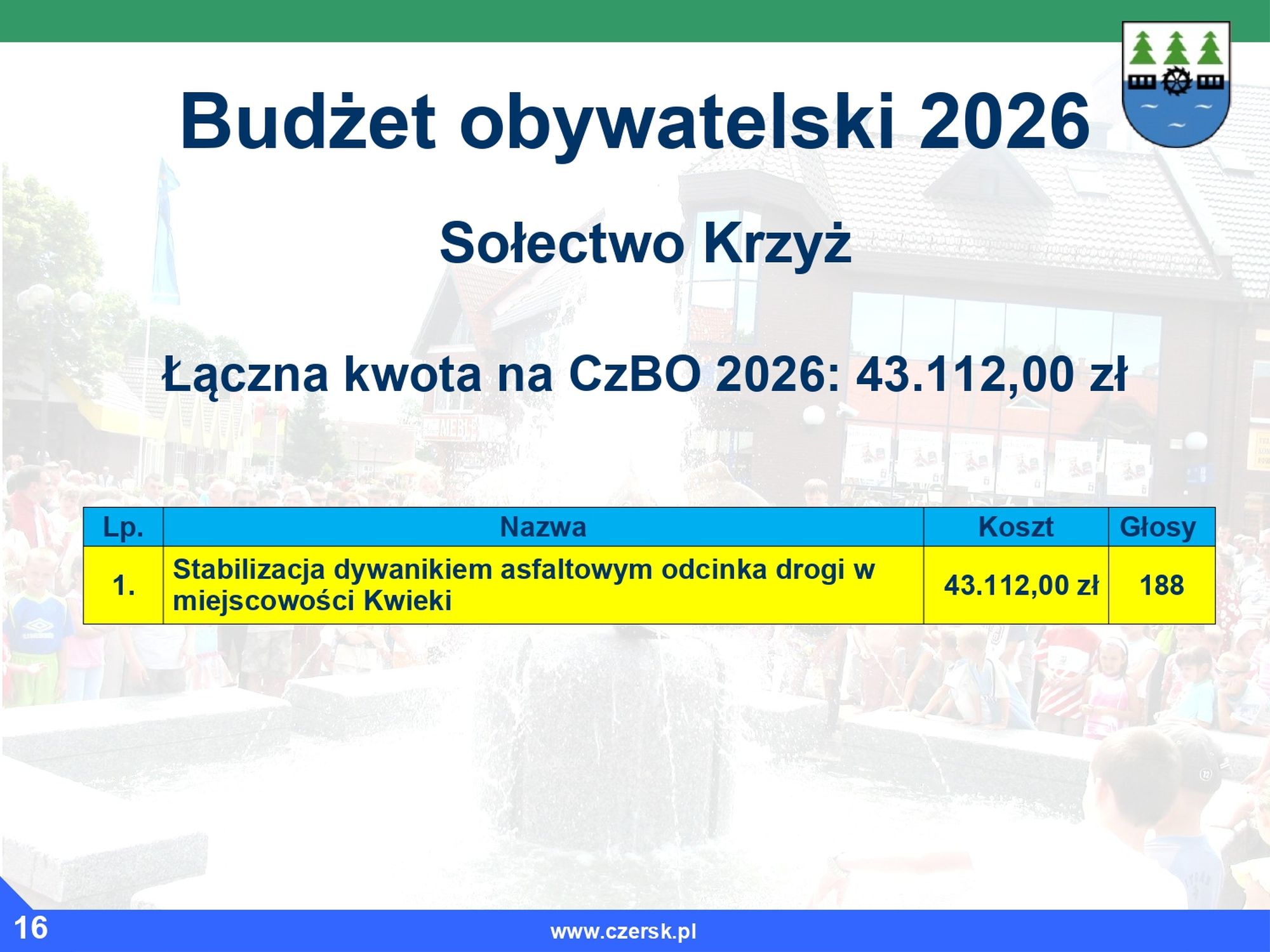 Budżet obywatelski 2026

Sołectwo Krzyż

Łączna kwota na CzBO 2026: 43.112,00 zł

| Lp. | Nazwa | Koszt | Głosy |
|---|---|---|---|
| 1. | Stabilizacja dywanikiem asfaltowym odcinka drogi w miejscowości Kwieki | 43.112,00 zł | 188 |

16

www.czersk.pl